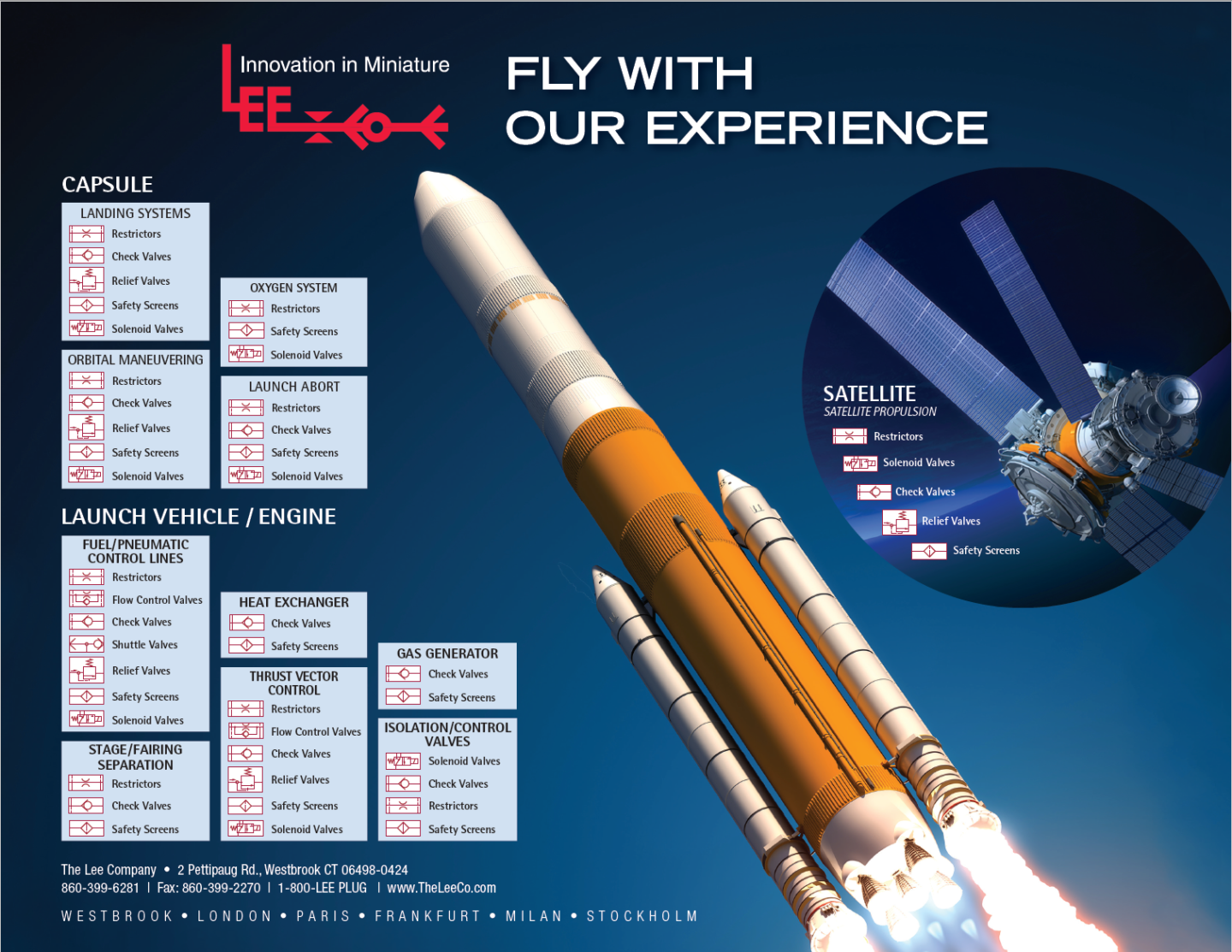 Innovation in Miniature
LEE

FLY WITH
OUR EXPERIENCE

CAPSULE

LANDING SYSTEMS
Restrictors
Check Valves
Relief Valves
Safety Screens
Solenoid Valves

ORBITAL MANEUVERING
Restrictors
Check Valves
Relief Valves
Safety Screens
Solenoid Valves

OXYGEN SYSTEM
Restrictors
Safety Screens
Solenoid Valves

LAUNCH ABORT
Restrictors
Check Valves
Safety Screens
Solenoid Valves

LAUNCH VEHICLE / ENGINE

FUEL/PNEUMATIC CONTROL LINES
Restrictors
Flow Control Valves
Check Valves
Shuttle Valves
Relief Valves
Safety Screens
Solenoid Valves

STAGE/FAIRING SEPARATION
Restrictors
Check Valves
Safety Screens

HEAT EXCHANGER
Check Valves
Safety Screens

THRUST VECTOR CONTROL
Restrictors
Flow Control Valves
Check Valves
Relief Valves
Safety Screens
Solenoid Valves

GAS GENERATOR
Check Valves
Safety Screens

ISOLATION/CONTROL VALVES
Solenoid Valves
Check Valves
Restrictors
Safety Screens

SATELLITE
SATELLITE PROPULSION
Restrictors
Solenoid Valves
Check Valves
Relief Valves
Safety Screens

The Lee Company • 2 Pettipaug Rd., Westbrook CT 06498-0424
860-399-6281 | Fax: 860-399-2270 | 1-800-LEE PLUG | www.TheLeeCo.com
WESTBROOK • LONDON • PARIS • FRANKFURT • MILAN • STOCKHOLM